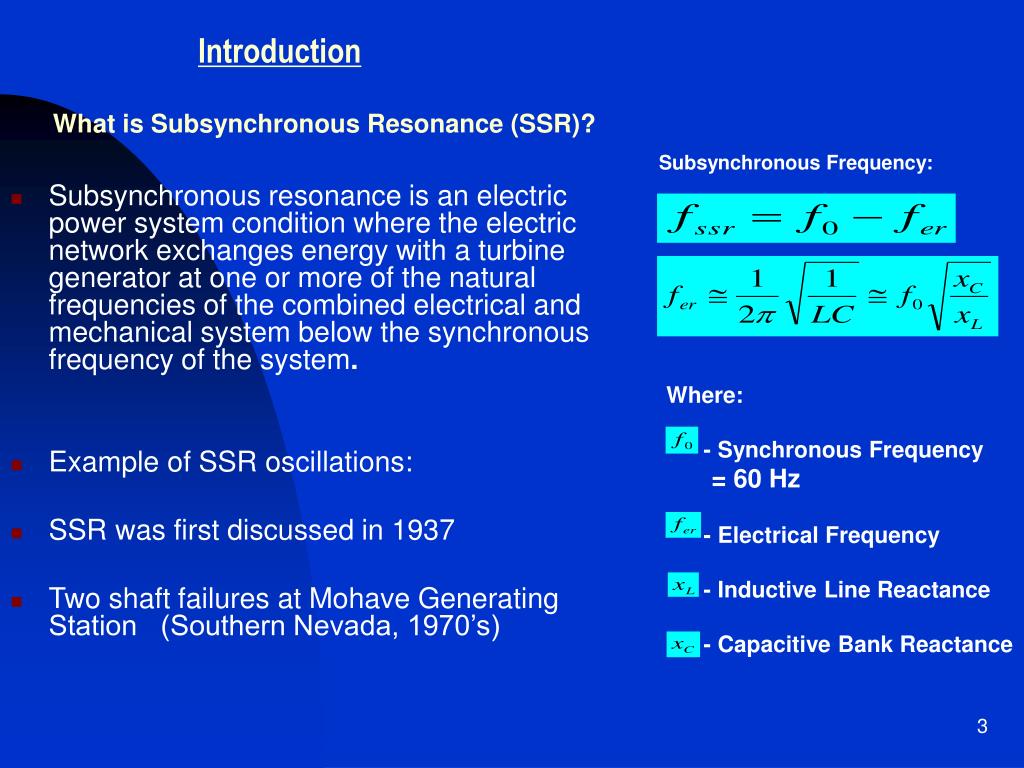 Introduction

What is Subsynchronous Resonance (SSR)?

Subsynchronous resonance is an electric power system condition where the electric network exchanges energy with a turbine generator at one or more of the natural frequencies of the combined electrical and mechanical system below the synchronous frequency of the system.

Example of SSR oscillations:

SSR was first discussed in 1937

Two shaft failures at Mohave Generating Station (Southern Nevada, 1970's)

Subsynchronous Frequency:

$f_{ssr} = f_0 - f_{er}$

$f_{er} \cong \frac{1}{2\pi}\sqrt{\frac{1}{LC}} \cong f_0\sqrt{\frac{x_C}{x_L}}$

Where:

$f_0$ - Synchronous Frequency = 60 Hz

$f_{er}$ - Electrical Frequency

$x_L$ - Inductive Line Reactance

$x_C$ - Capacitive Bank Reactance

3